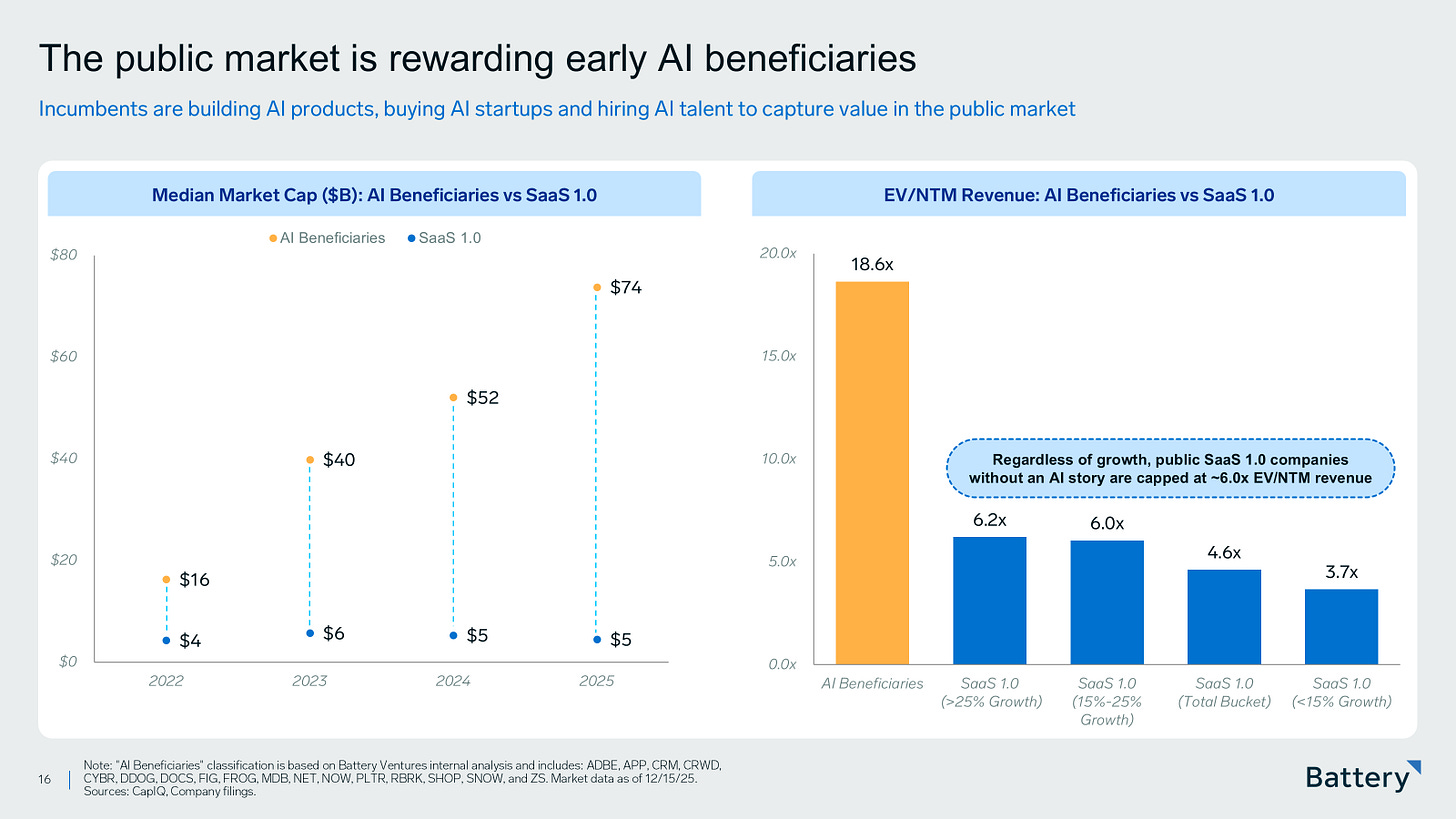 The public market is rewarding early AI beneficiaries

Incumbents are building AI products, buying AI startups and hiring AI talent to capture value in the public market

Median Market Cap ($B): AI Beneficiaries vs SaaS 1.0

AI Beneficiaries   SaaS 1.0

$80
$60
$40
$20
$0

$16
$4
$40
$6
$52
$5
$74
$5

2022   2023   2024   2025

EV/NTM Revenue: AI Beneficiaries vs SaaS 1.0

20.0x
15.0x
10.0x
5.0x
0.0x

18.6x
6.2x
6.0x
4.6x
3.7x

Regardless of growth, public SaaS 1.0 companies without an AI story are capped at ~6.0x EV/NTM revenue

AI Beneficiaries   SaaS 1.0 (>25% Growth)   SaaS 1.0 (15%-25% Growth)   SaaS 1.0 (Total Bucket)   SaaS 1.0 (<15% Growth)

16

Note: "AI Beneficiaries" classification is based on Battery Ventures internal analysis and includes: ADBE, APP, CRM, CRWD, CYBR, DDOG, DOCS, FIG, FROG, MDB, NET, NOW, PLTR, RBRK, SHOP, SNOW, and ZS. Market data as of 12/15/25.
Sources: CapIQ, Company filings.

Battery